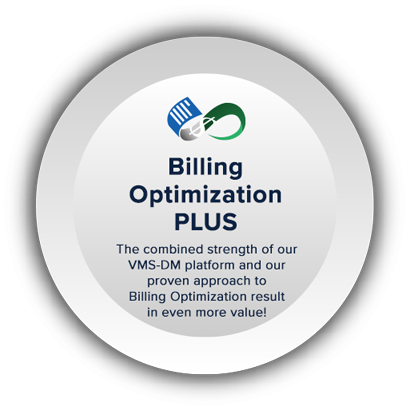 Billing Optimization PLUS

The combined strength of our VMS-DM platform and our proven approach to Billing Optimization result in even more value!